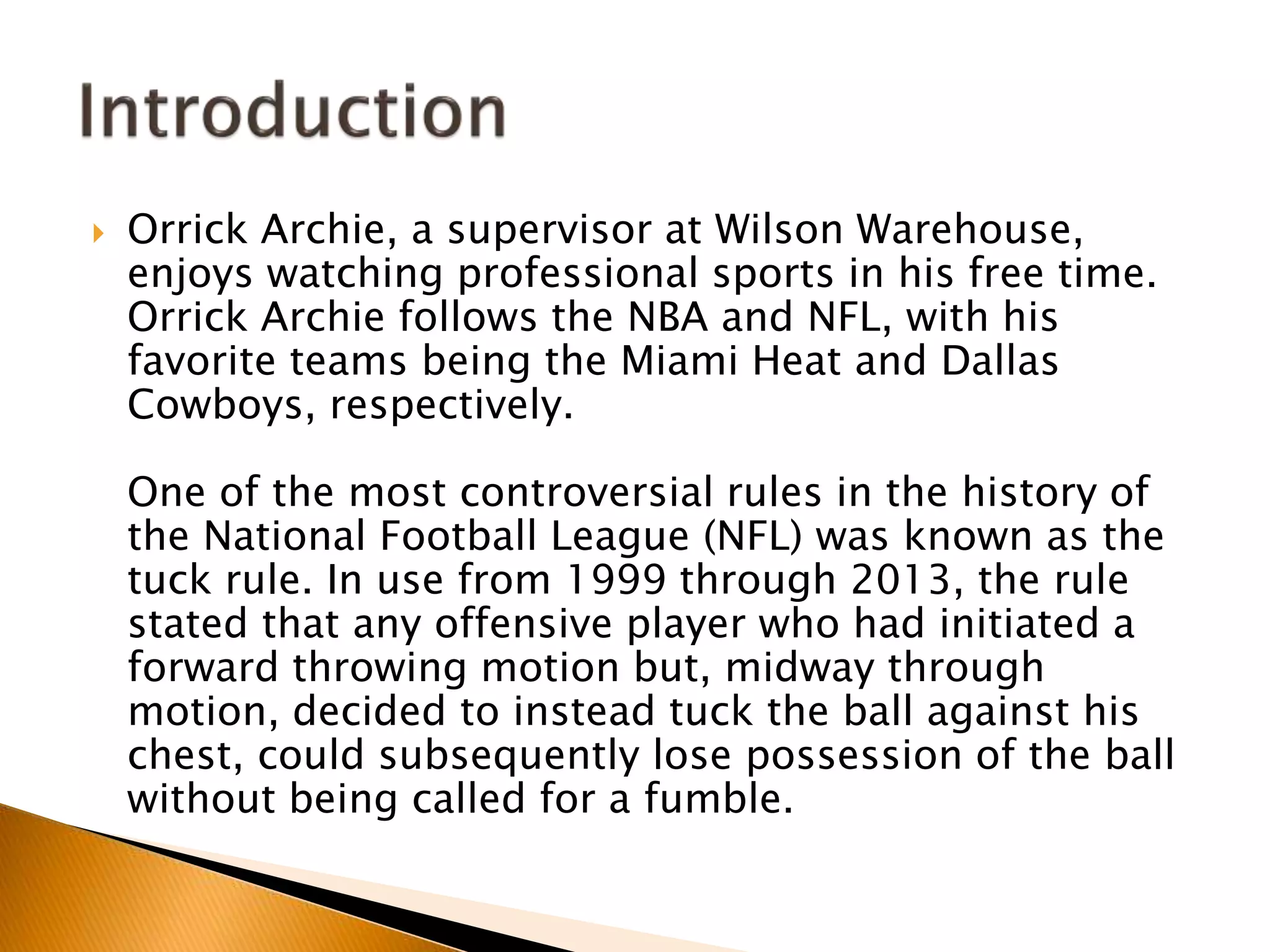 Introduction

Orrick Archie, a supervisor at Wilson Warehouse, enjoys watching professional sports in his free time. Orrick Archie follows the NBA and NFL, with his favorite teams being the Miami Heat and Dallas Cowboys, respectively.

One of the most controversial rules in the history of the National Football League (NFL) was known as the tuck rule. In use from 1999 through 2013, the rule stated that any offensive player who had initiated a forward throwing motion but, midway through motion, decided to instead tuck the ball against his chest, could subsequently lose possession of the ball without being called for a fumble.